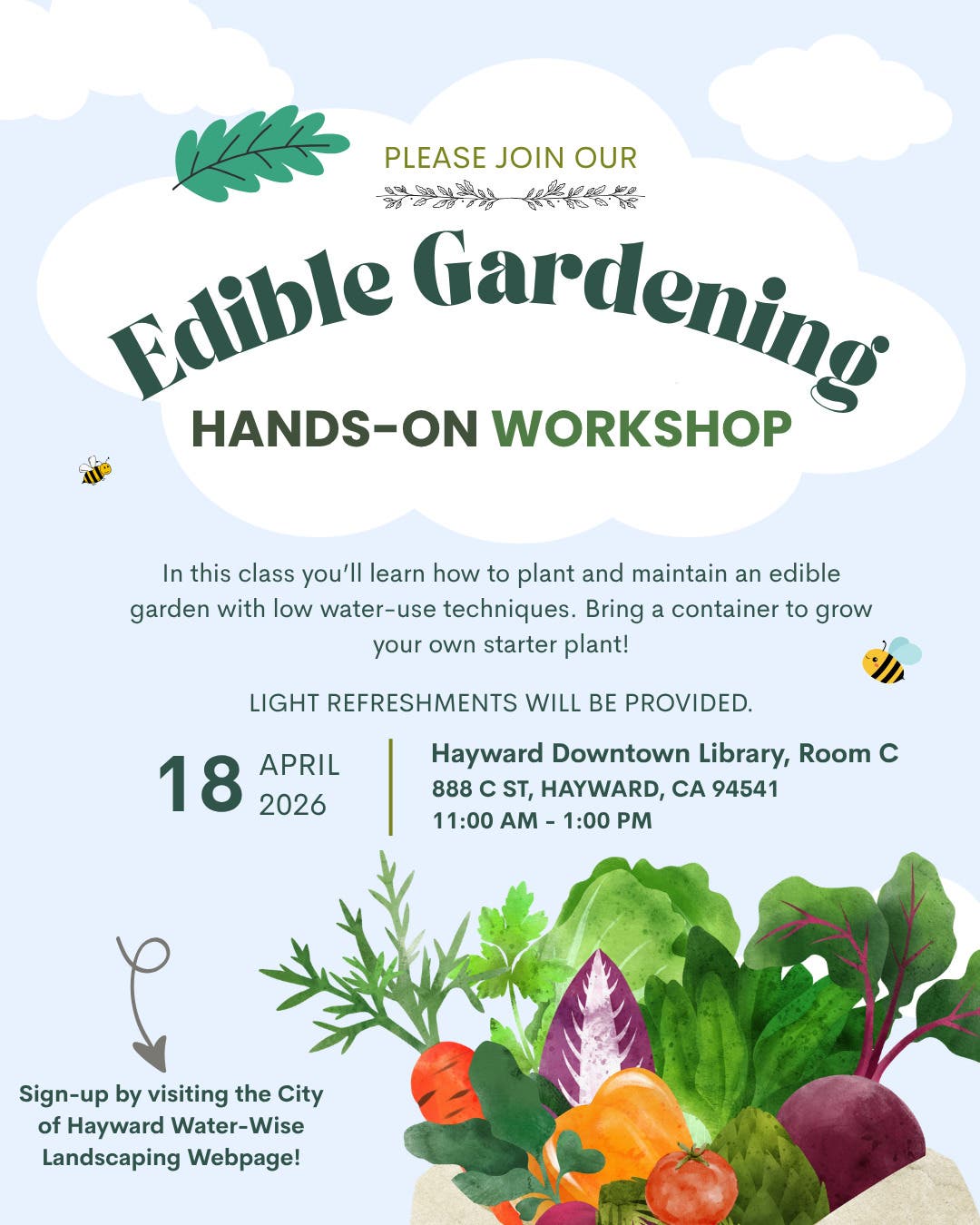 PLEASE JOIN OUR

Edible Gardening

HANDS-ON WORKSHOP

In this class you'll learn how to plant and maintain an edible garden with low water-use techniques. Bring a container to grow your own starter plant!

LIGHT REFRESHMENTS WILL BE PROVIDED.

18 APRIL 2026

Hayward Downtown Library, Room C
888 C ST, HAYWARD, CA 94541
11:00 AM - 1:00 PM

Sign-up by visiting the City of Hayward Water-Wise Landscaping Webpage!